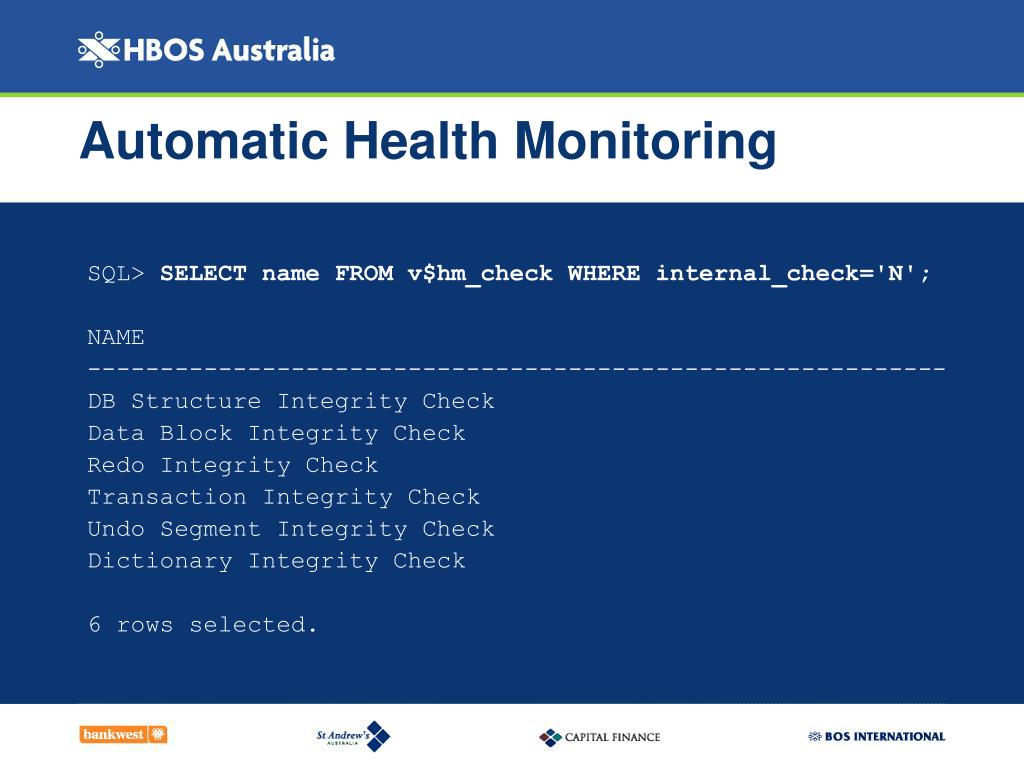 HBOS Australia

Automatic Health Monitoring

SQL> SELECT name FROM v$hm_check WHERE internal_check='N';

NAME
-----------------------------------------------------------
DB Structure Integrity Check
Data Block Integrity Check
Redo Integrity Check
Transaction Integrity Check
Undo Segment Integrity Check
Dictionary Integrity Check

6 rows selected.

bankwest

St Andrew's AUSTRALIA

CAPITAL FINANCE

BOS INTERNATIONAL